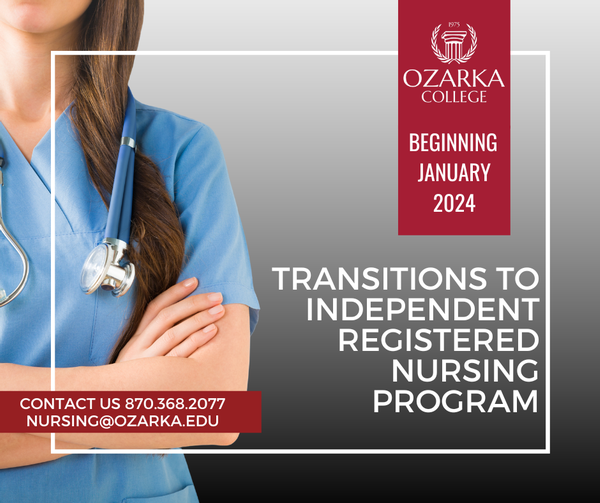 1975
OZARKA
COLLEGE

BEGINNING
JANUARY
2024

TRANSITIONS TO INDEPENDENT REGISTERED NURSING PROGRAM

CONTACT US 870.368.2077
NURSING@OZARKA.EDU